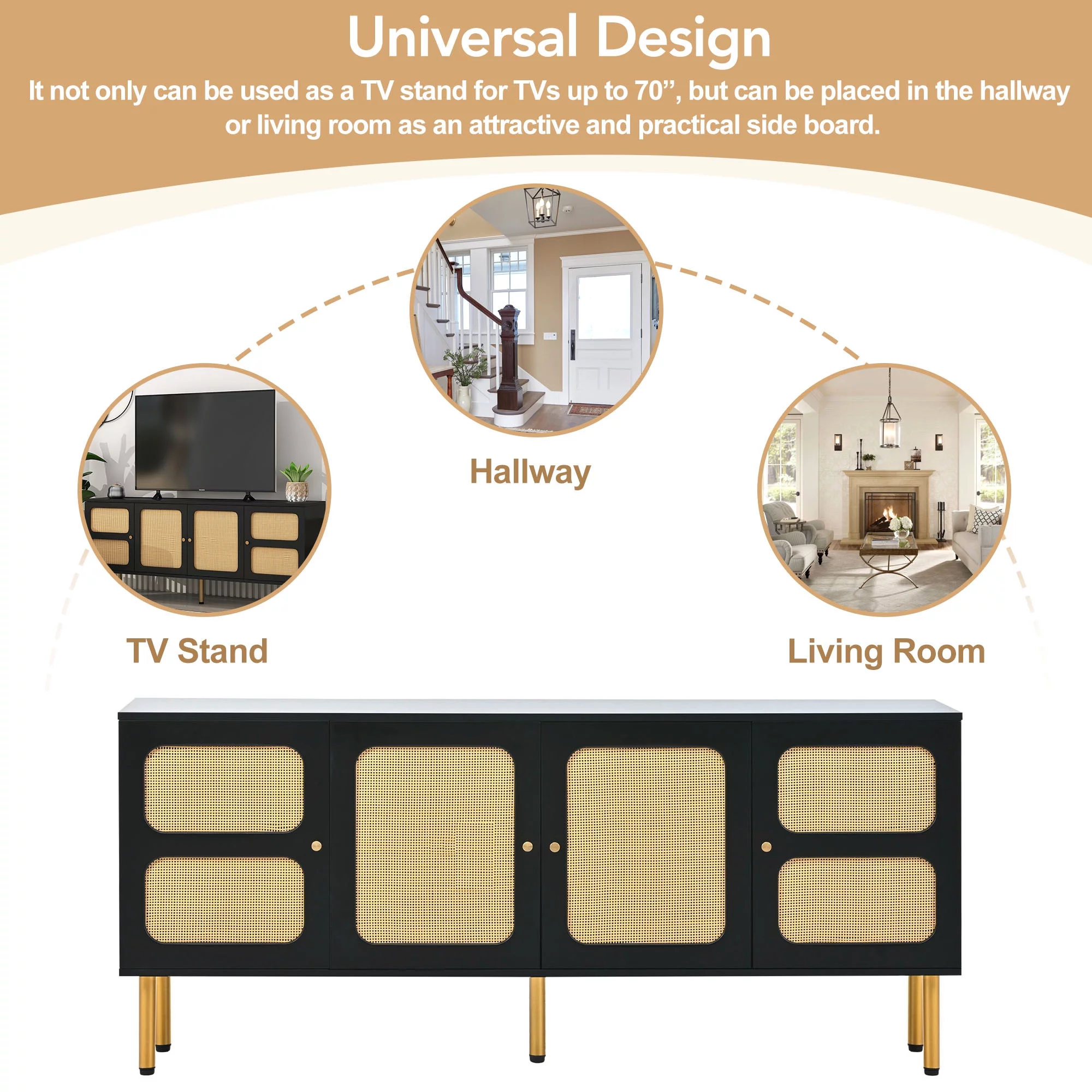 Universal Design

It not only can be used as a TV stand for TVs up to 70”, but can be placed in the hallway or living room as an attractive and practical side board.

Hallway

TV Stand

Living Room